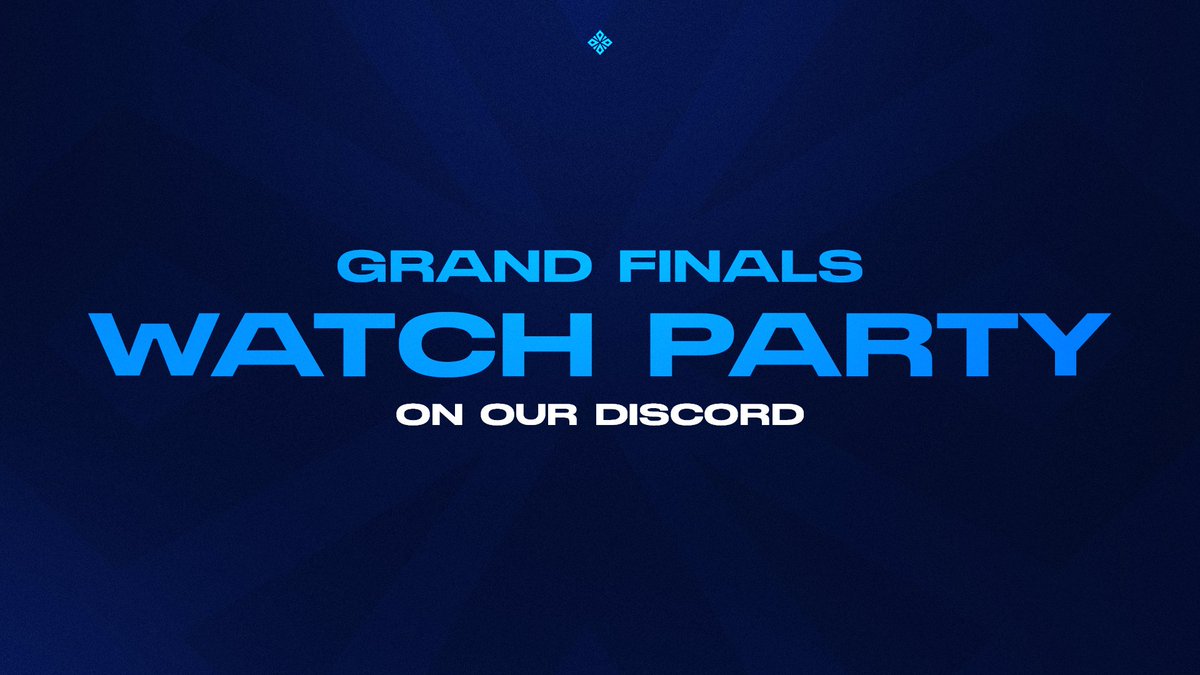 GRAND FINALS
WATCH PARTY
ON OUR DISCORD